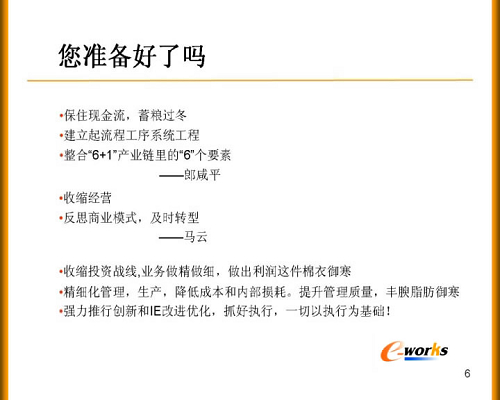 您准备好了吗

•保住现金流，蓄粮过冬
•建立起流程工序系统工程
•整合“6+1”产业链里的“6”个要素
——郎咸平

•收缩经营
•反思商业模式，及时转型
——马云

•收缩投资战线,业务做精做细，做出利润这件棉衣御寒
•精细化管理，生产，降低成本和内部损耗。提升管理质量，丰腴脂肪御寒
•强力推行创新和IE改进优化，抓好执行，一切以执行为基础！

e-works

6